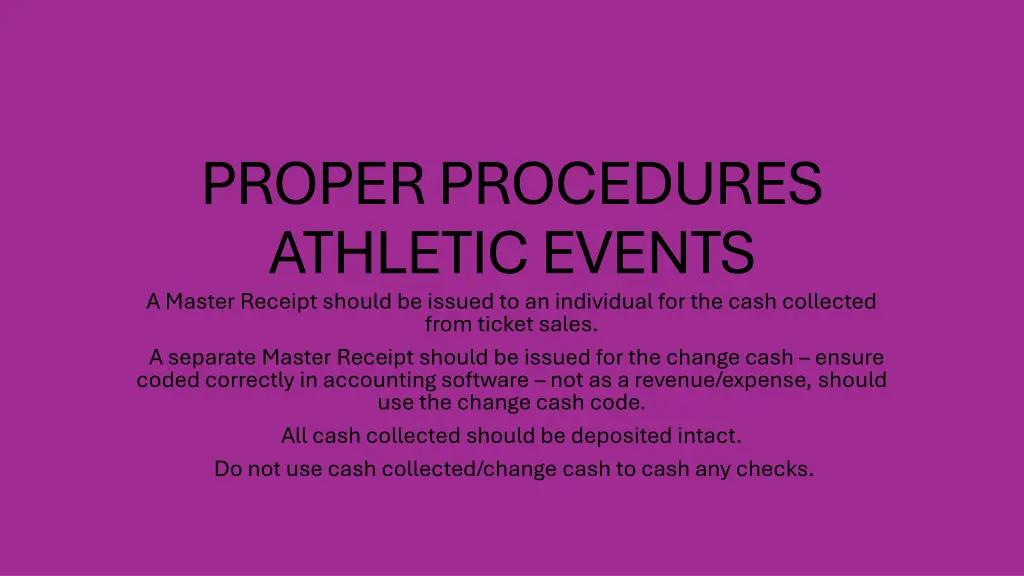 PROPER PROCEDURES ATHLETIC EVENTS

A Master Receipt should be issued to an individual for the cash collected from ticket sales.

A separate Master Receipt should be issued for the change cash – ensure coded correctly in accounting software – not as a revenue/expense, should use the change cash code.

All cash collected should be deposited intact.

Do not use cash collected/change cash to cash any checks.